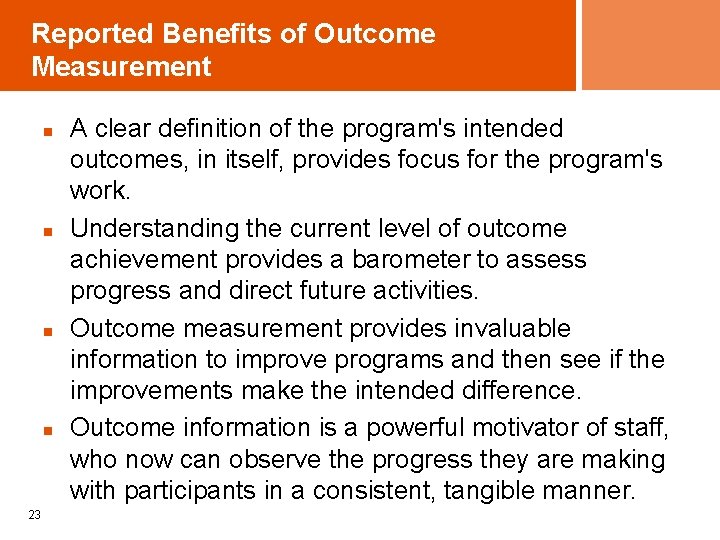 Reported Benefits of Outcome Measurement

- A clear definition of the program's intended outcomes, in itself, provides focus for the program's work.
- Understanding the current level of outcome achievement provides a barometer to assess progress and direct future activities.
- Outcome measurement provides invaluable information to improve programs and then see if the improvements make the intended difference.
- Outcome information is a powerful motivator of staff, who now can observe the progress they are making with participants in a consistent, tangible manner.

23